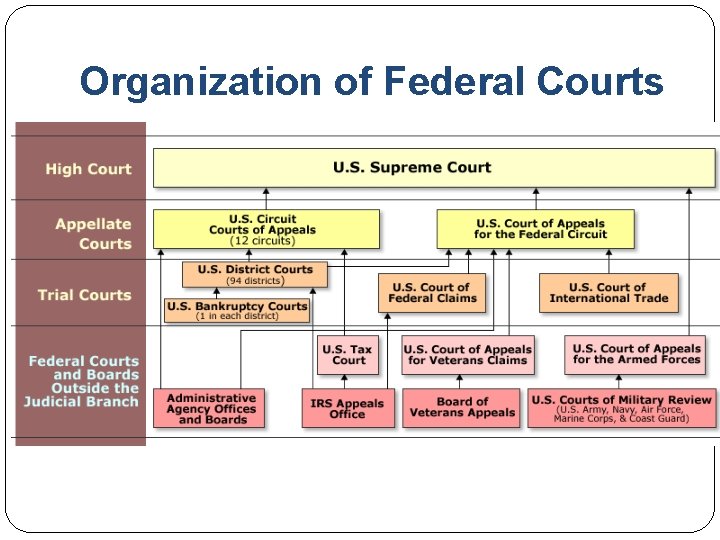 Organization of Federal Courts

High Court

U.S. Supreme Court

Appellate Courts

U.S. Circuit Courts of Appeals (12 circuits)

U.S. Court of Appeals for the Federal Circuit

Trial Courts

U.S. District Courts (94 districts)

U.S. Bankruptcy Courts (1 in each district)

U.S. Court of Federal Claims

U.S. Court of International Trade

Federal Courts and Boards Outside the Judicial Branch

U.S. Tax Court

U.S. Court of Appeals for Veterans Claims

U.S. Court of Appeals for the Armed Forces

Administrative Agency Offices and Boards

IRS Appeals Office

Board of Veterans Appeals

U.S. Courts of Military Review (U.S. Army, Navy, Air Force, Marine Corps, & Coast Guard)